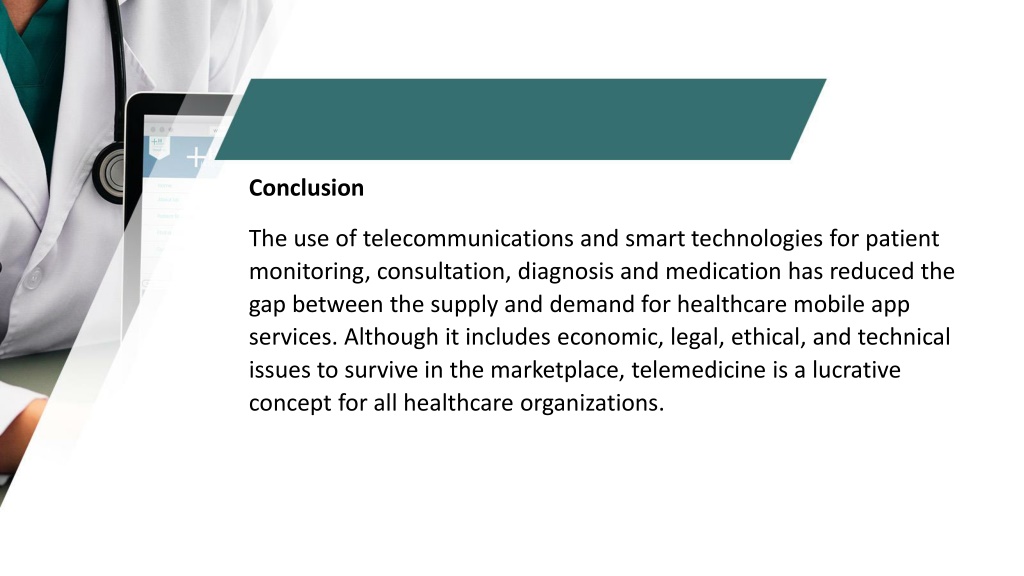 Conclusion

The use of telecommunications and smart technologies for patient monitoring, consultation, diagnosis and medication has reduced the gap between the supply and demand for healthcare mobile app services. Although it includes economic, legal, ethical, and technical issues to survive in the marketplace, telemedicine is a lucrative concept for all healthcare organizations.